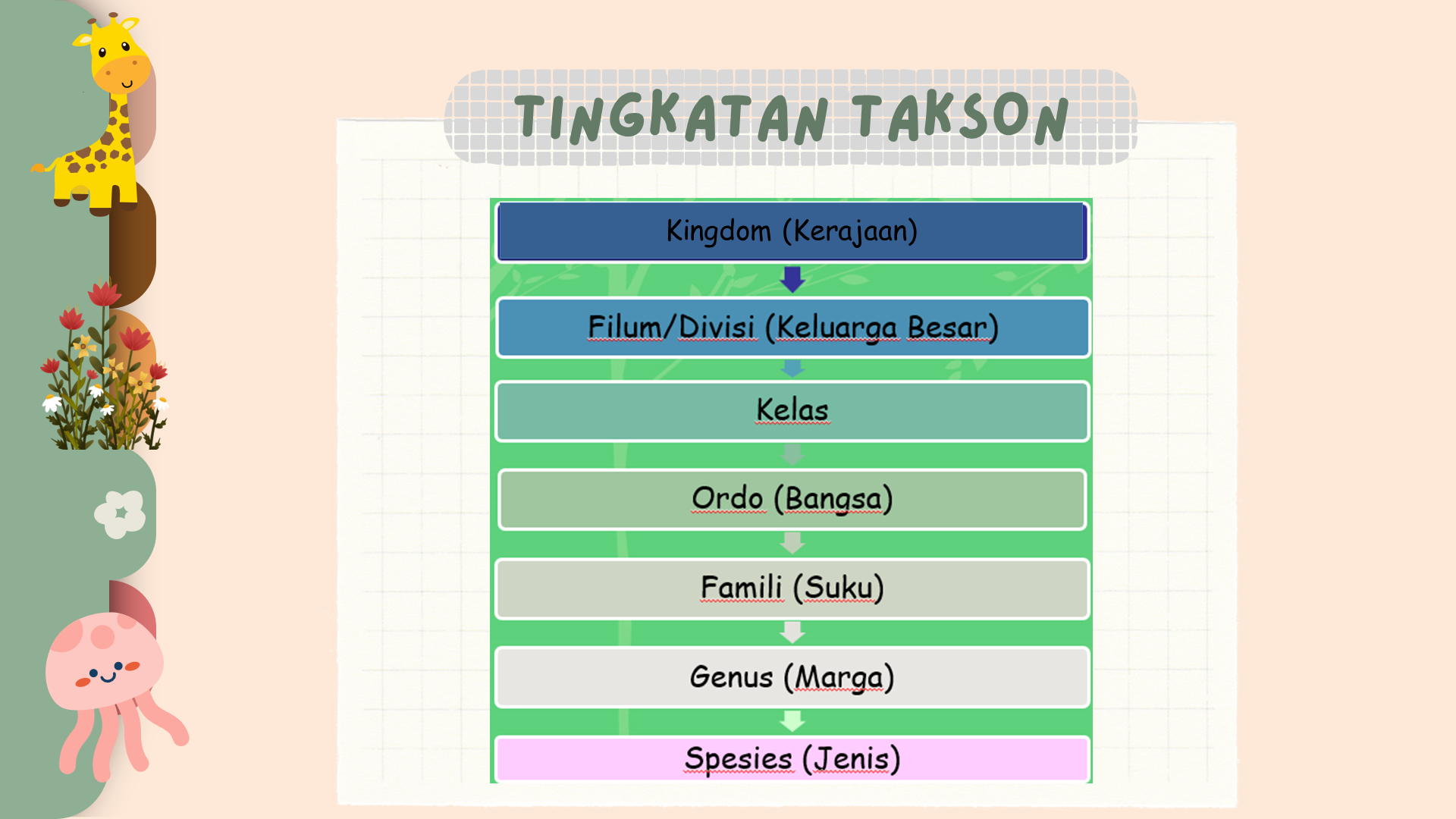 TINGKATAN TAKSON

Kingdom (Kerajaan)

Filum/Divisi (Keluarga Besar)

Kelas

Ordo (Bangsa)

Famili (Suku)

Genus (Marga)

Spesies (Jenis)